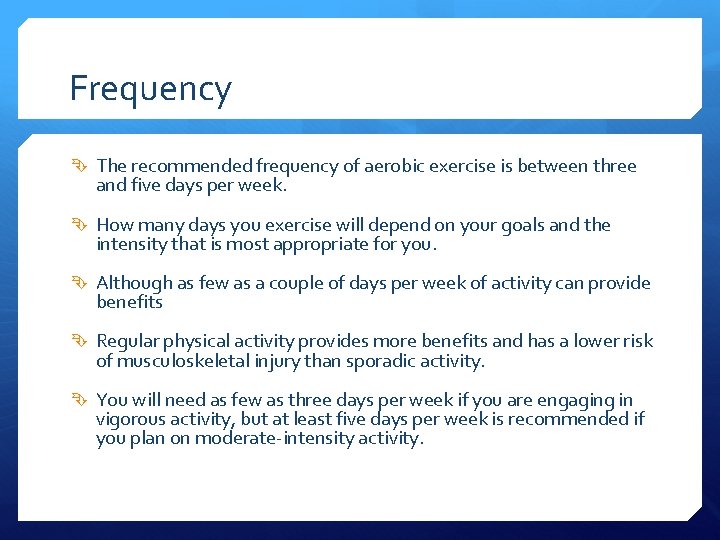 Frequency

The recommended frequency of aerobic exercise is between three and five days per week.

How many days you exercise will depend on your goals and the intensity that is most appropriate for you.

Although as few as a couple of days per week of activity can provide benefits

Regular physical activity provides more benefits and has a lower risk of musculoskeletal injury than sporadic activity.

You will need as few as three days per week if you are engaging in vigorous activity, but at least five days per week is recommended if you plan on moderate-intensity activity.